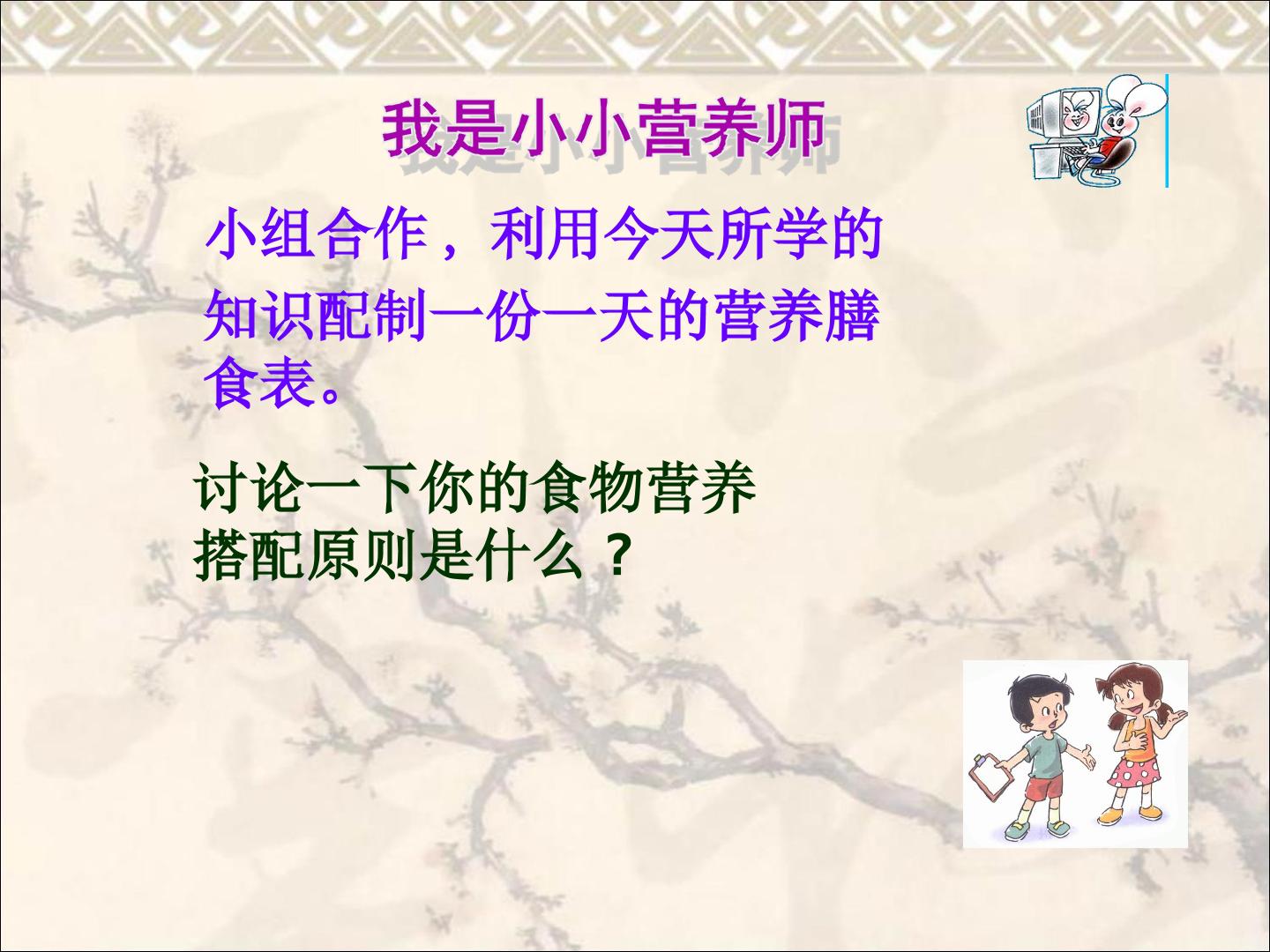 我是小小营养师

小组合作，利用今天所学的知识配制一份一天的营养膳食表。

讨论一下你的食物营养搭配原则是什么？